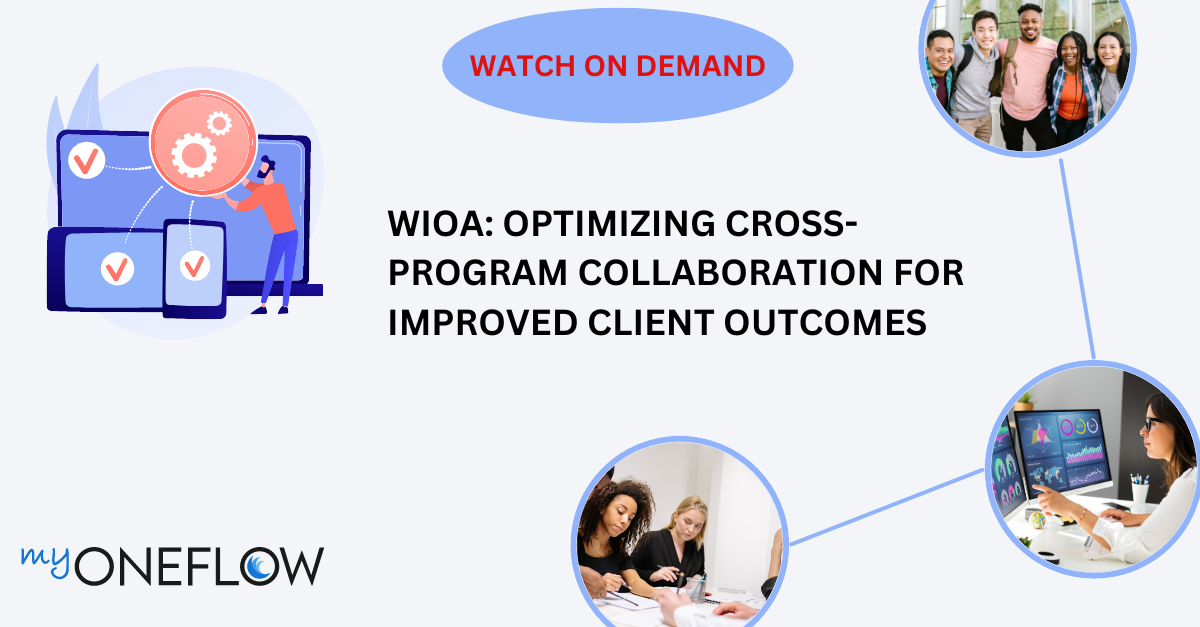 WATCH ON DEMAND

WIOA: OPTIMIZING CROSS-PROGRAM COLLABORATION FOR IMPROVED CLIENT OUTCOMES

myONEFLOW